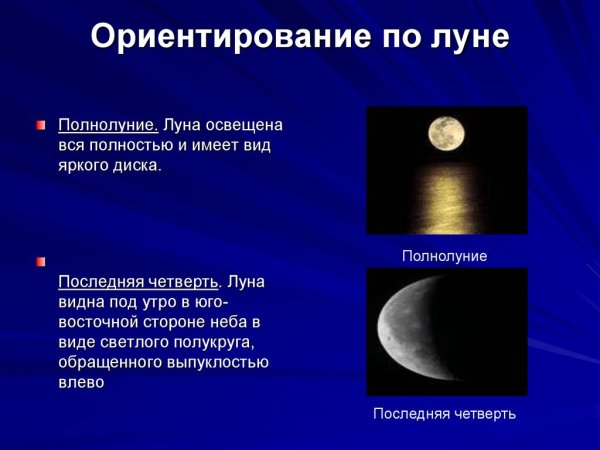 Ориентирование по луне

Полнолуние. Луна освещена вся полностью и имеет вид яркого диска.

Последняя четверть. Луна видна под утро в юго-восточной стороне неба в виде светлого полукруга, обращенного выпуклостью влево

Полнолуние

Последняя четверть